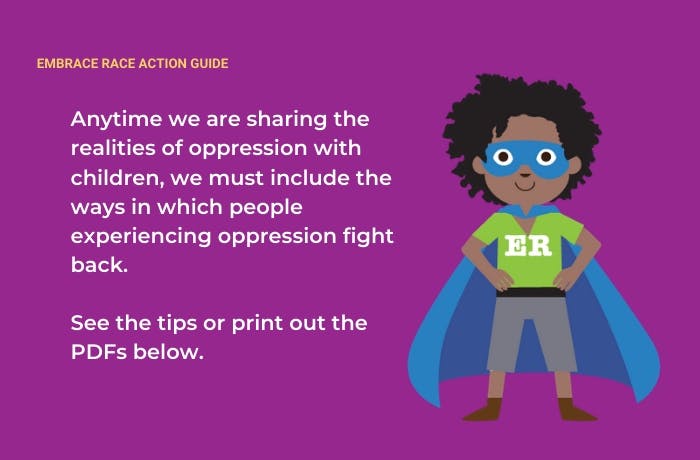 EMBRACE RACE ACTION GUIDE

Anytime we are sharing the realities of oppression with children, we must include the ways in which people experiencing oppression fight back.

See the tips or print out the PDFs below.

ER